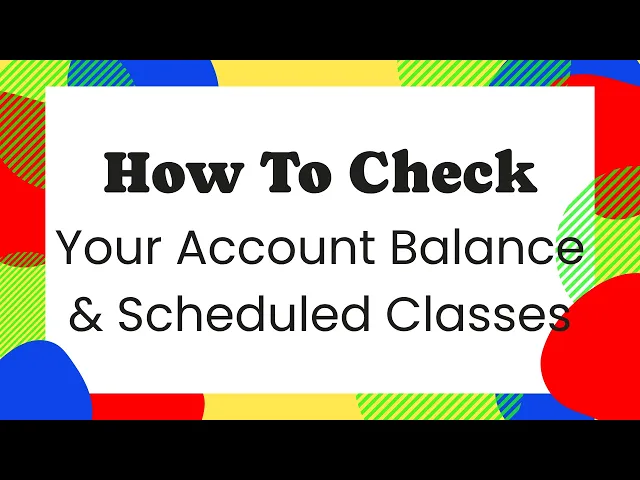 How To Check
Your Account Balance
& Scheduled Classes